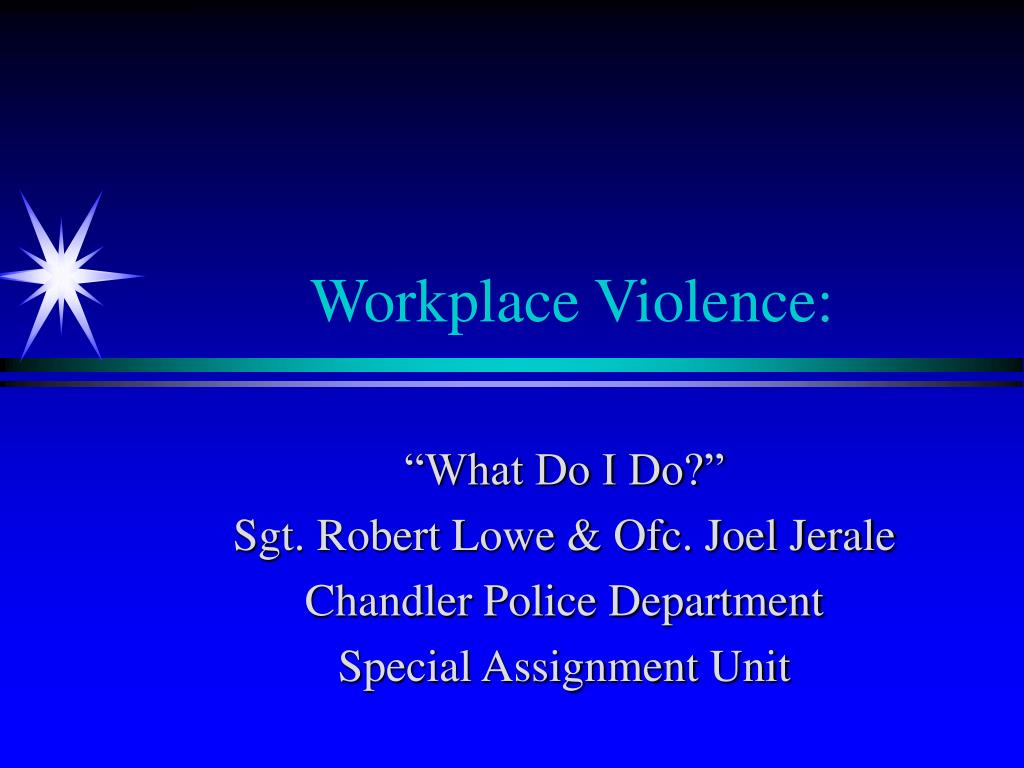 Workplace Violence:

“What Do I Do?”
Sgt. Robert Lowe & Ofc. Joel Jerale
Chandler Police Department
Special Assignment Unit